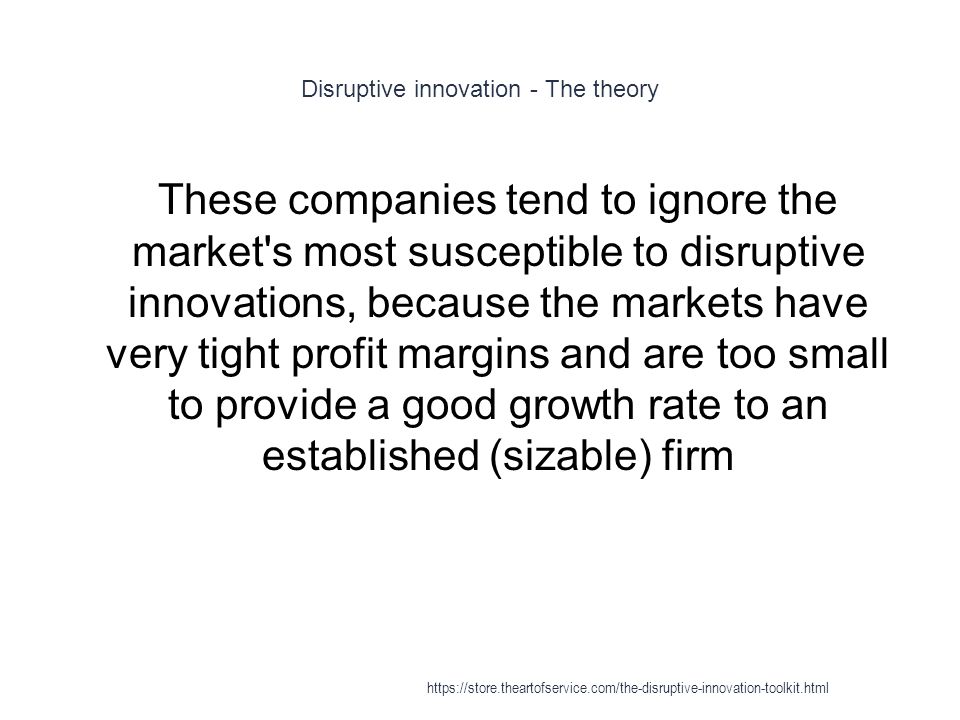 Disruptive innovation - The theory

These companies tend to ignore the market's most susceptible to disruptive innovations, because the markets have very tight profit margins and are too small to provide a good growth rate to an established (sizable) firm

https://store.theartofservice.com/the-disruptive-innovation-toolkit.html